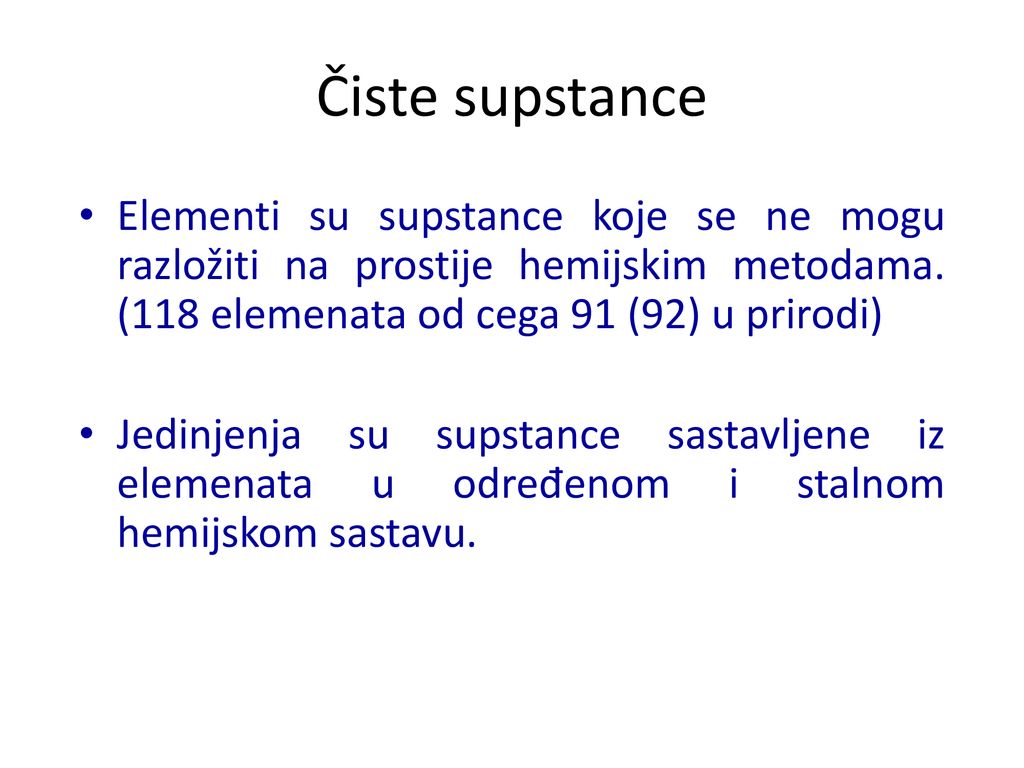 Čiste supstance

• Elementi su supstance koje se ne mogu razložiti na prostije hemijskim metodama. (118 elemenata od cega 91 (92) u prirodi)

• Jedinjenja su supstance sastavljene iz elemenata u određenom i stalnom hemijskom sastavu.